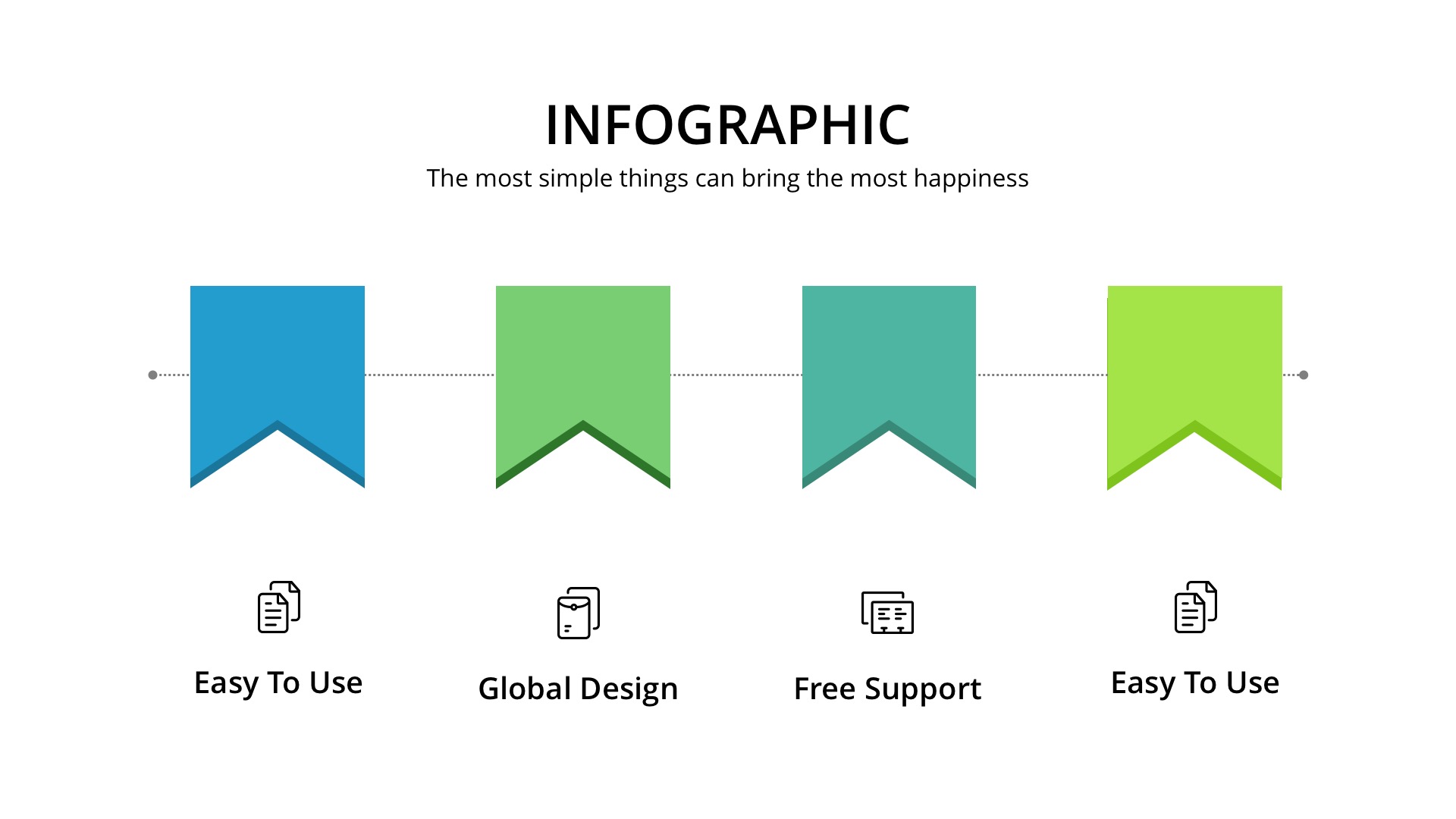 INFOGRAPHIC

The most simple things can bring the most happiness

Easy To Use

Global Design

Free Support

Easy To Use